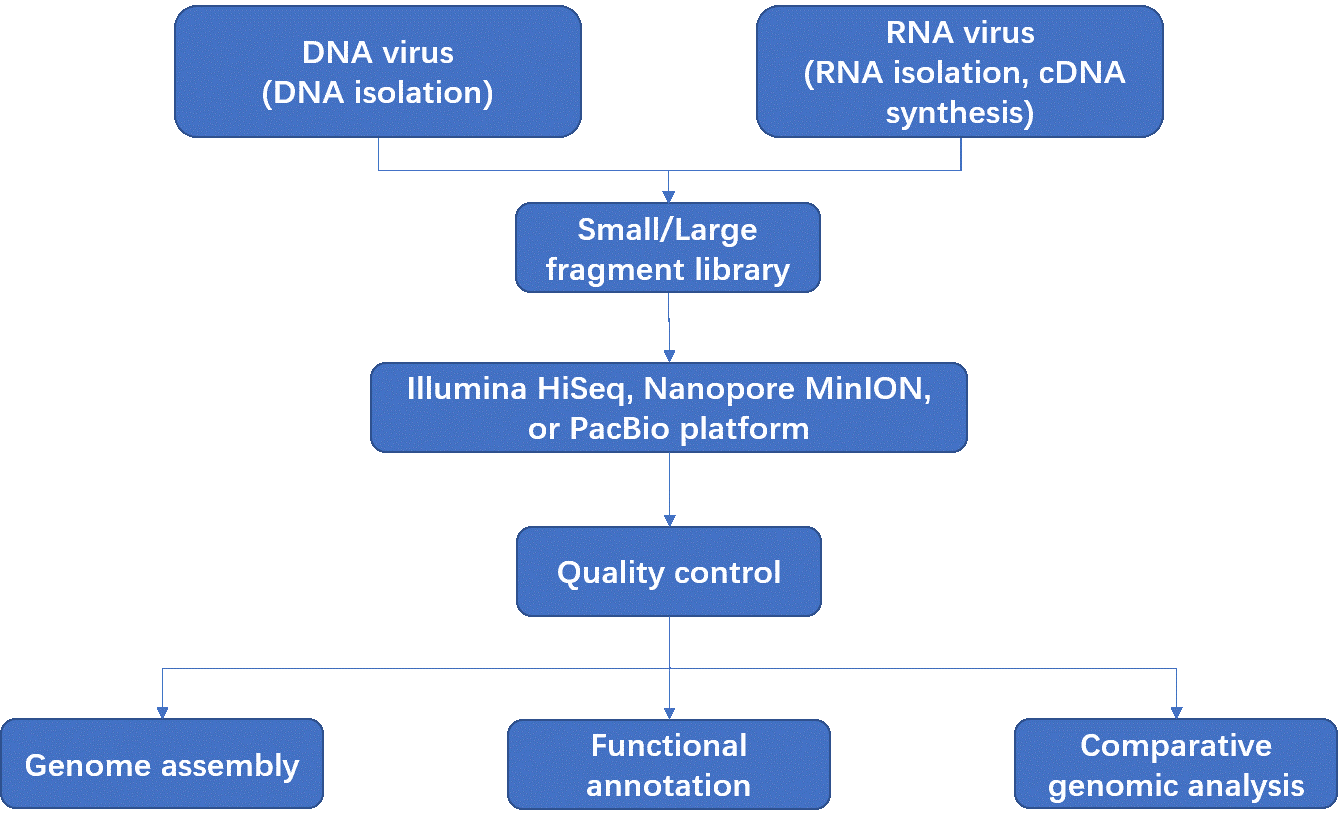 DNA virus
(DNA isolation)

RNA virus
(RNA isolation, cDNA synthesis)

Small/Large fragment library

Illumina HiSeq, Nanopore MinION, or PacBio platform

Quality control

Genome assembly

Functional annotation

Comparative genomic analysis